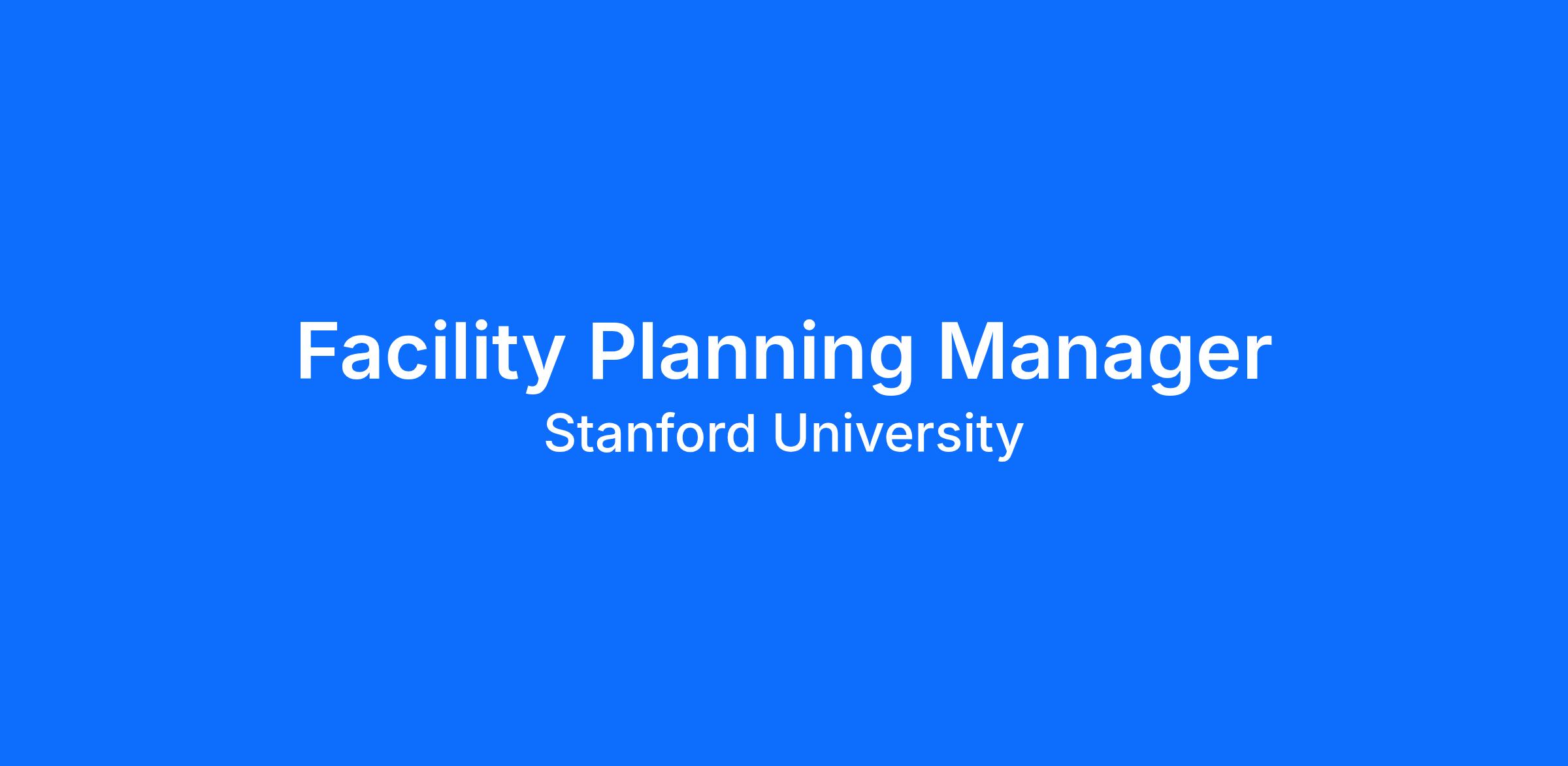 Facility Planning Manager
Stanford University